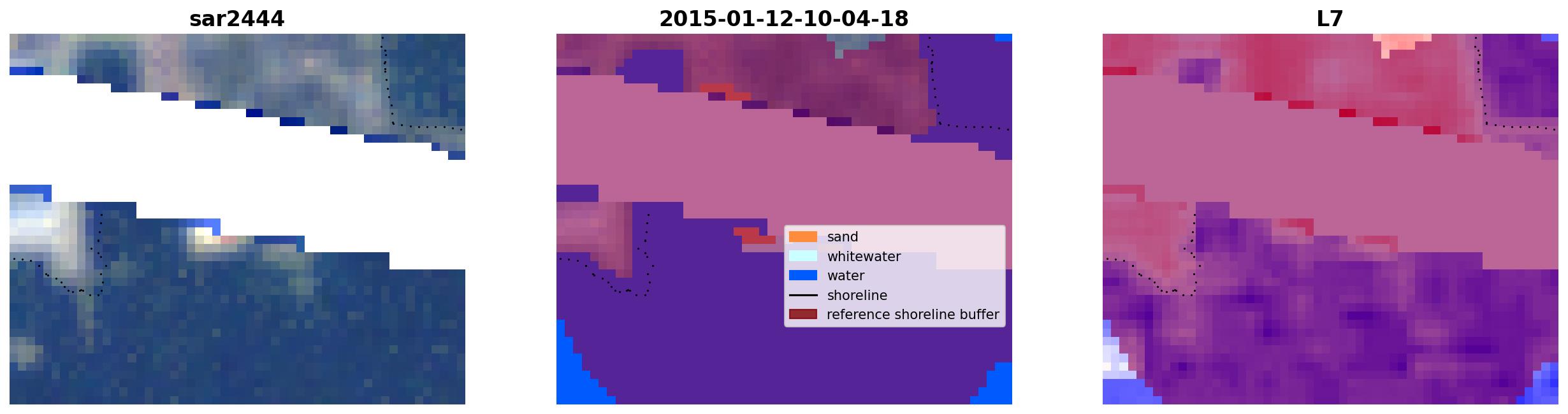 sar2444

2015-01-12-10-04-18

sand
whitewater
water
shoreline
reference shoreline buffer

L7